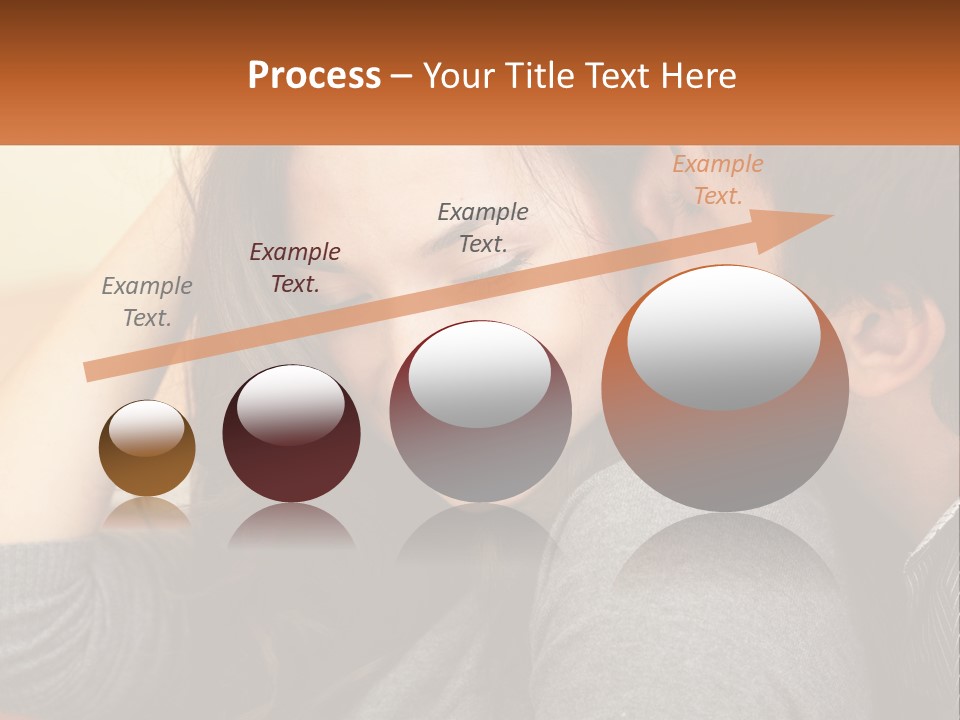 Process – Your Title Text Here

Example Text.

Example Text.

Example Text.

Example Text.